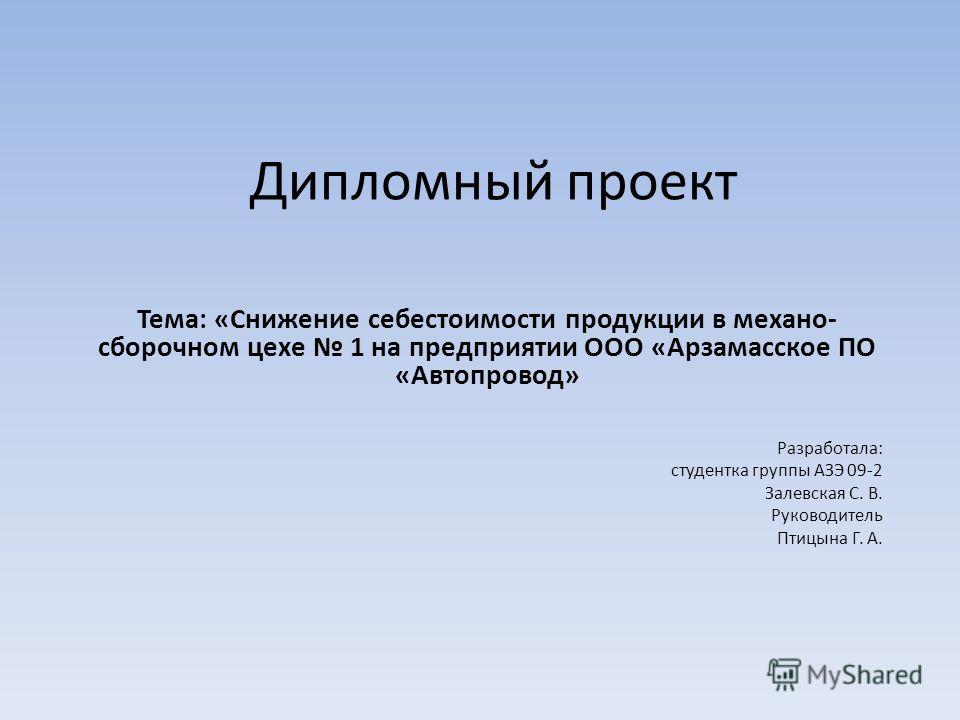 Дипломный проект

Тема: «Снижение себестоимости продукции в механо-сборочном цехе № 1 на предприятии ООО «Арзамасское ПО «Автопровод»

Разработала:
студентка группы АЗЭ 09-2
Залевская С. В.
Руководитель
Птицына Г. А.

MyShared